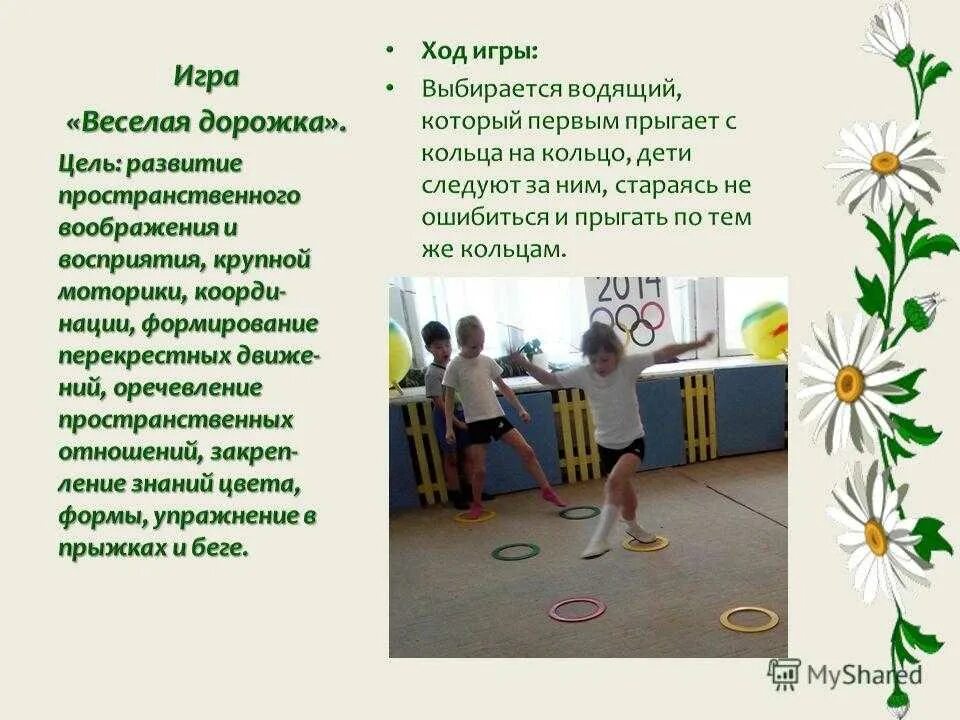 Игра «Веселая дорожка».

Цель: развитие пространственного воображения и восприятия, крупной моторики, координации, формирование перекрестных движений, оречевление пространственных отношений, закрепление знаний цвета, формы, упражнение в прыжках и беге.

• Ход игры:
• Выбирается водящий, который первым прыгает с кольца на кольцо, дети следуют за ним, стараясь не ошибиться и прыгать по тем же кольцам.

2014

MyShared